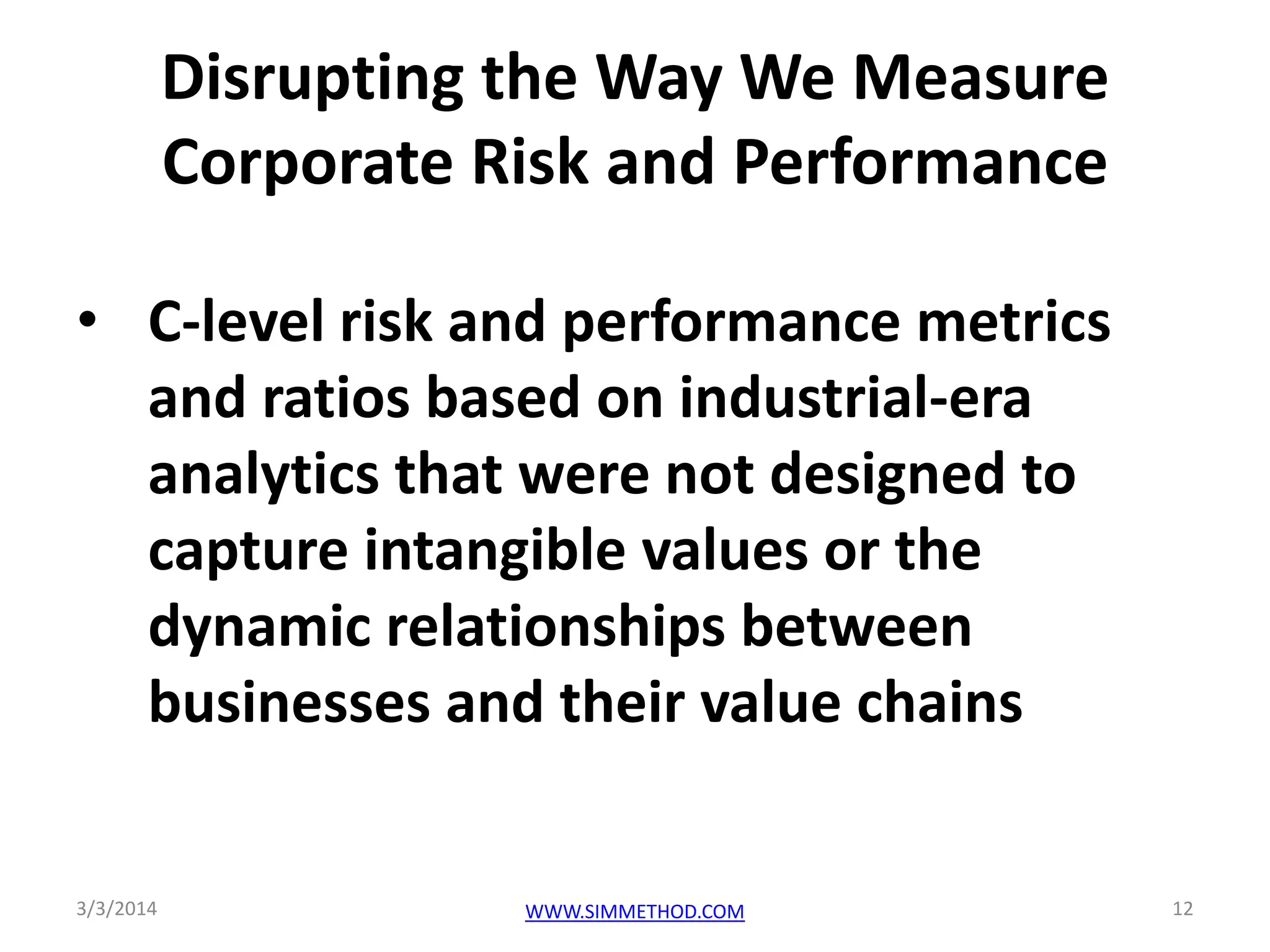 Disrupting the Way We Measure Corporate Risk and Performance

• C-level risk and performance metrics and ratios based on industrial-era analytics that were not designed to capture intangible values or the dynamic relationships between businesses and their value chains

3/3/2014

WWW.SIMMETHOD.COM

12